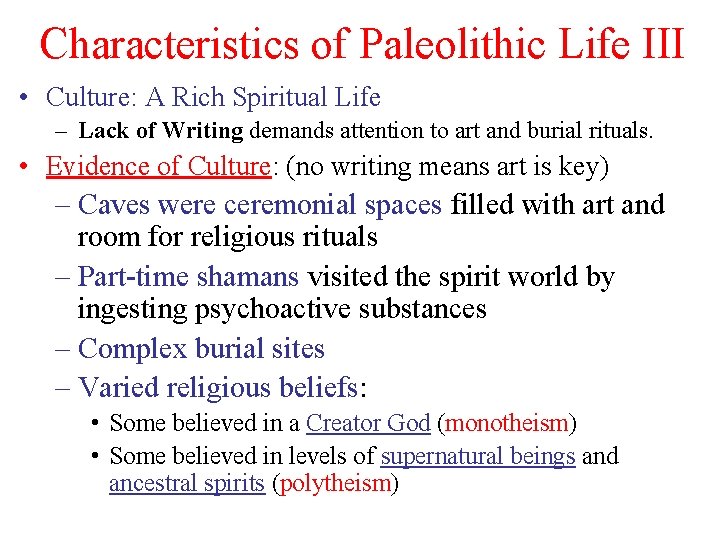 Characteristics of Paleolithic Life III

• Culture: A Rich Spiritual Life
– Lack of Writing demands attention to art and burial rituals.

• Evidence of Culture: (no writing means art is key)
– Caves were ceremonial spaces filled with art and room for religious rituals
– Part-time shamans visited the spirit world by ingesting psychoactive substances
– Complex burial sites
– Varied religious beliefs:
• Some believed in a Creator God (monotheism)
• Some believed in levels of supernatural beings and ancestral spirits (polytheism)